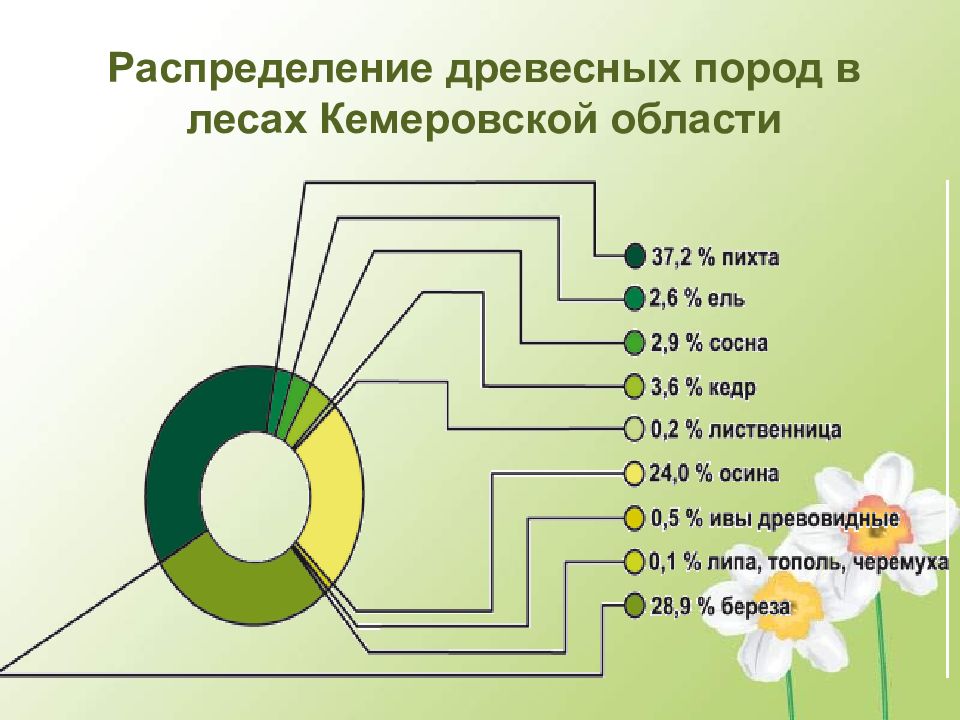 Распределение древесных пород в лесах Кемеровской области

37,2 % пихта
2,6 % ель
2,9 % сосна
3,6 % кедр
0,2 % лиственница
24,0 % осина
0,5 % ивы древовидные
0,1 % липа, тополь, черемуха
28,9 % береза